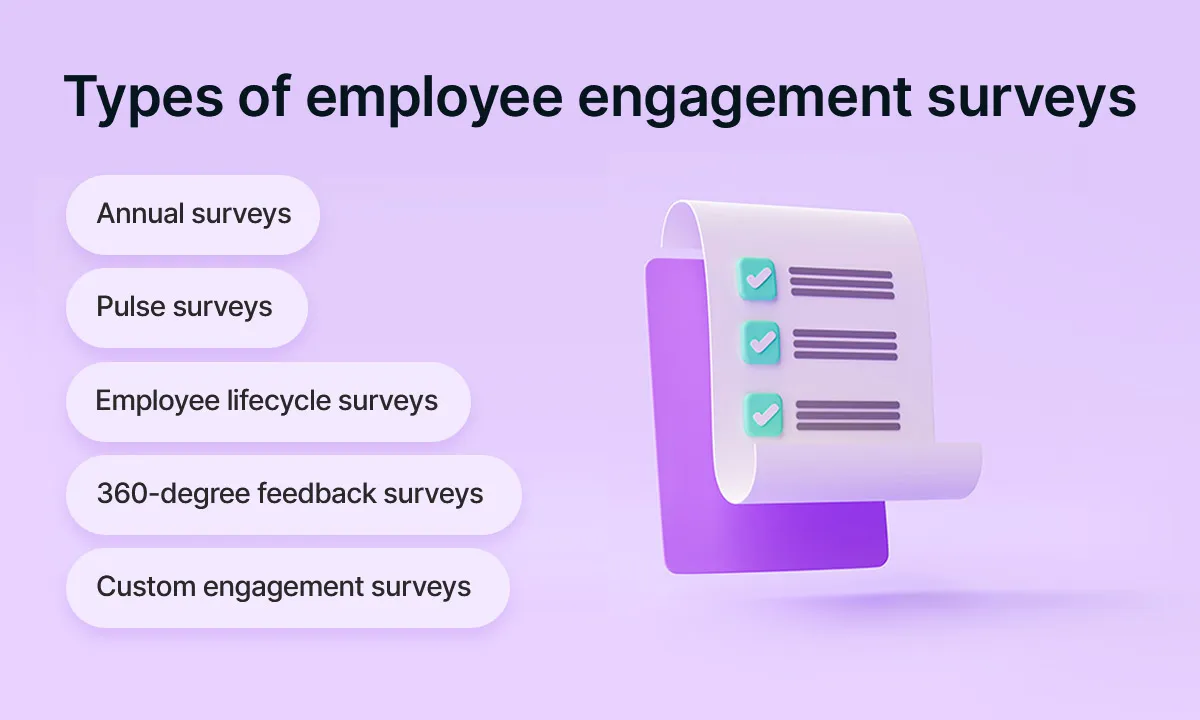 Types of employee engagement surveys

Annual surveys

Pulse surveys

Employee lifecycle surveys

360-degree feedback surveys

Custom engagement surveys